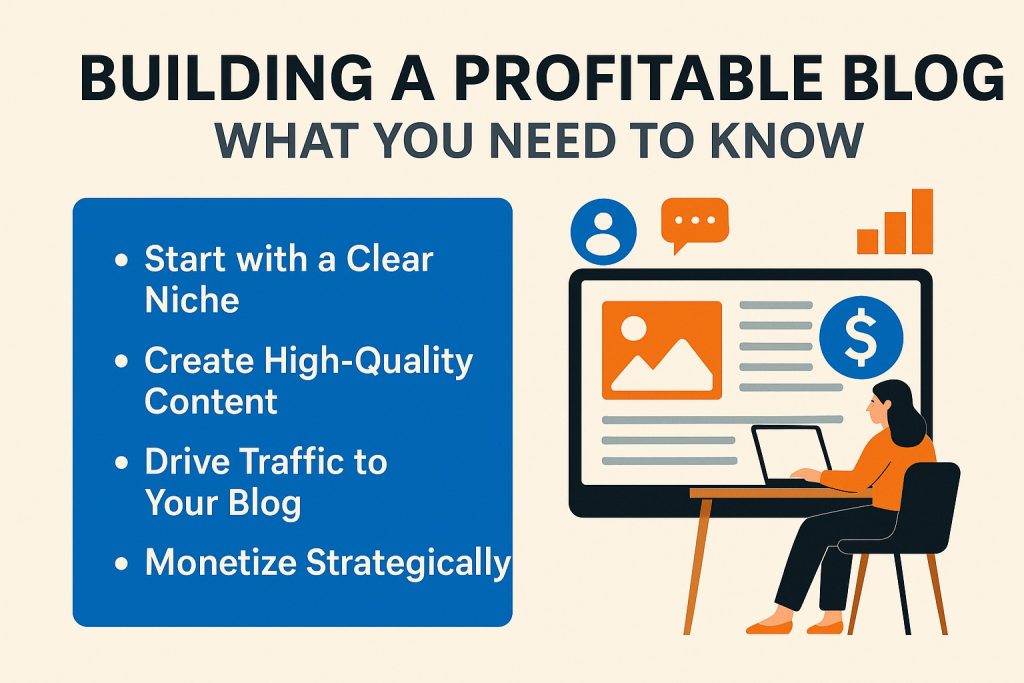 BUILDING A PROFITABLE BLOG
WHAT YOU NEED TO KNOW

• Start with a Clear Niche
• Create High-Quality Content
• Drive Traffic to Your Blog
• Monetize Strategically

$